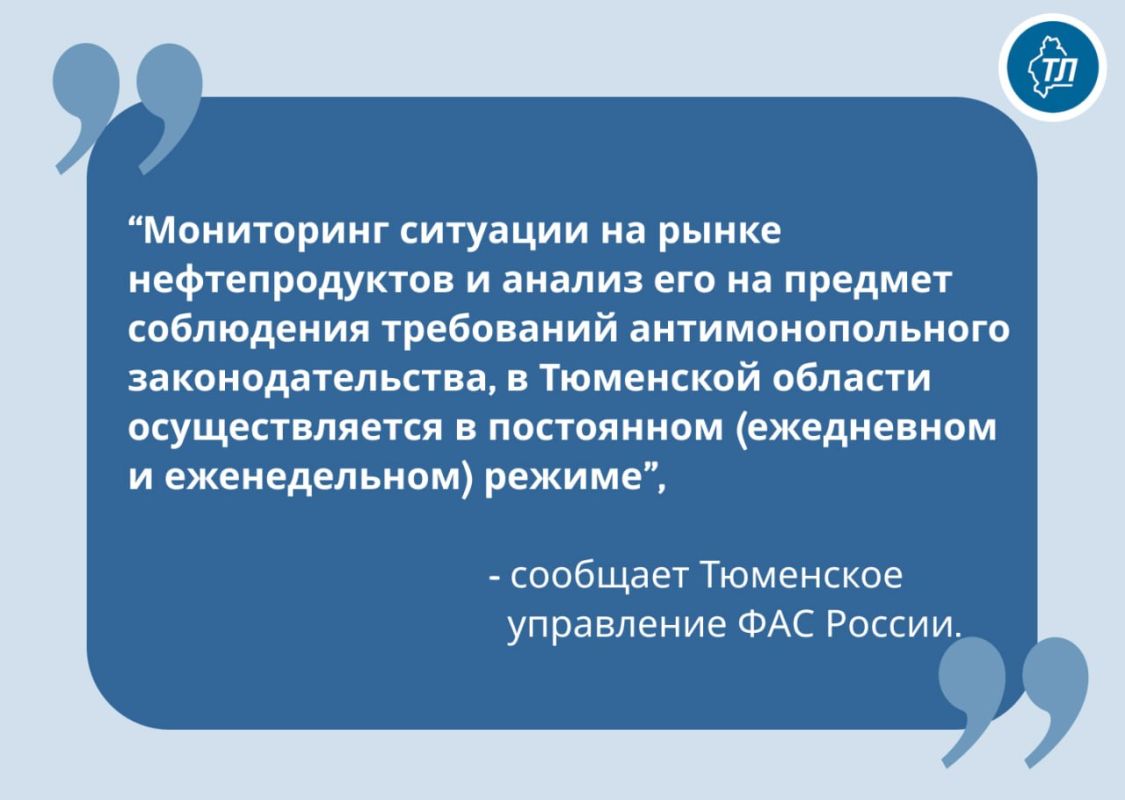 ТЛ

“Мониторинг ситуации на рынке нефтепродуктов и анализ его на предмет соблюдения требований антимонопольного законодательства, в Тюменской области осуществляется в постоянном (ежедневном и еженедельном) режиме”,

- сообщает Тюменское управление ФАС России.